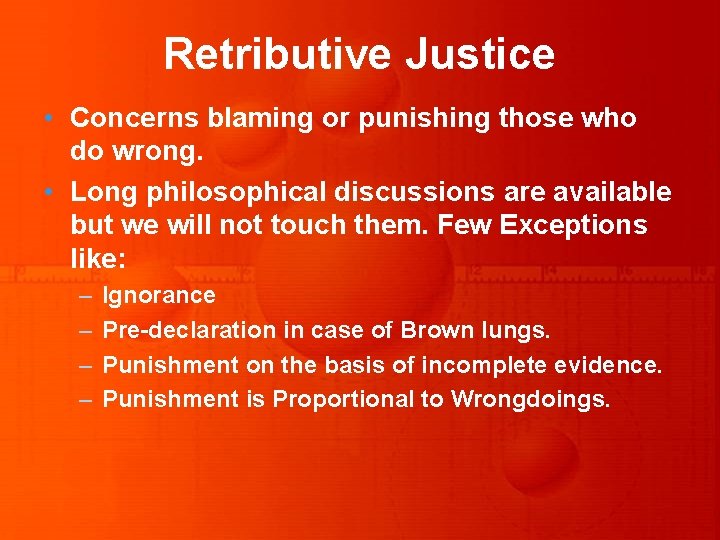 Retributive Justice

• Concerns blaming or punishing those who do wrong.

• Long philosophical discussions are available but we will not touch them. Few Exceptions like:

– Ignorance
– Pre-declaration in case of Brown lungs.
– Punishment on the basis of incomplete evidence.
– Punishment is Proportional to Wrongdoings.